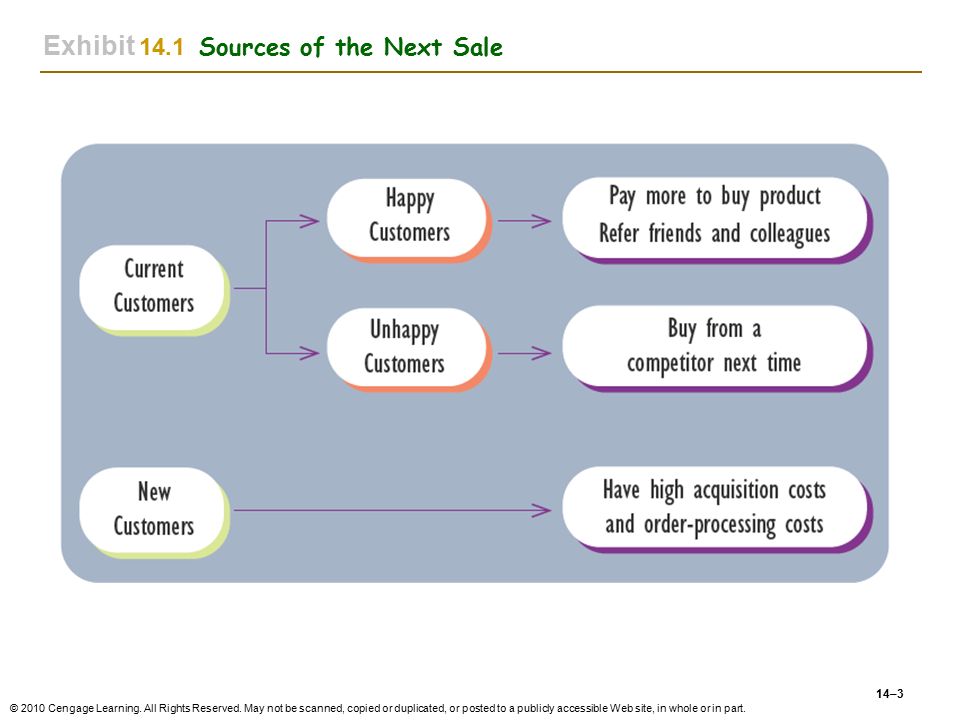 Exhibit 14.1 Sources of the Next Sale

Current Customers

Happy Customers

Pay more to buy product
Refer friends and colleagues

Unhappy Customers

Buy from a competitor next time

New Customers

Have high acquisition costs and order-processing costs

14–3

© 2010 Cengage Learning. All Rights Reserved. May not be scanned, copied or duplicated, or posted to a publicly accessible Web site, in whole or in part.